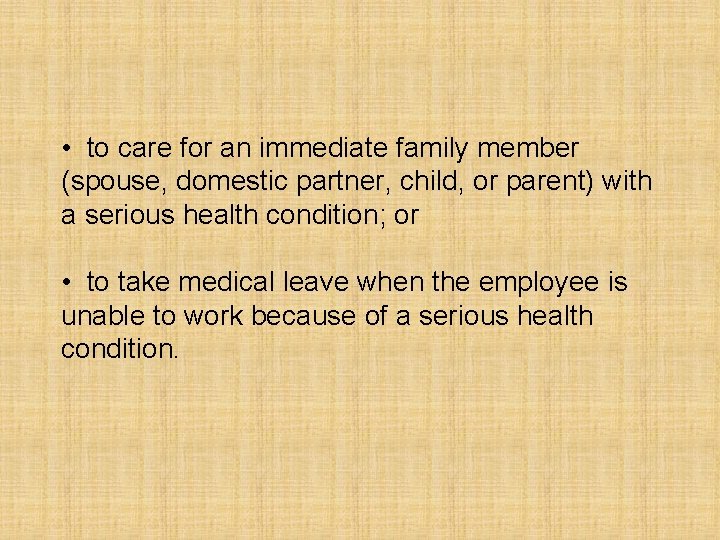 • to care for an immediate family member (spouse, domestic partner, child, or parent) with a serious health condition; or

• to take medical leave when the employee is unable to work because of a serious health condition.